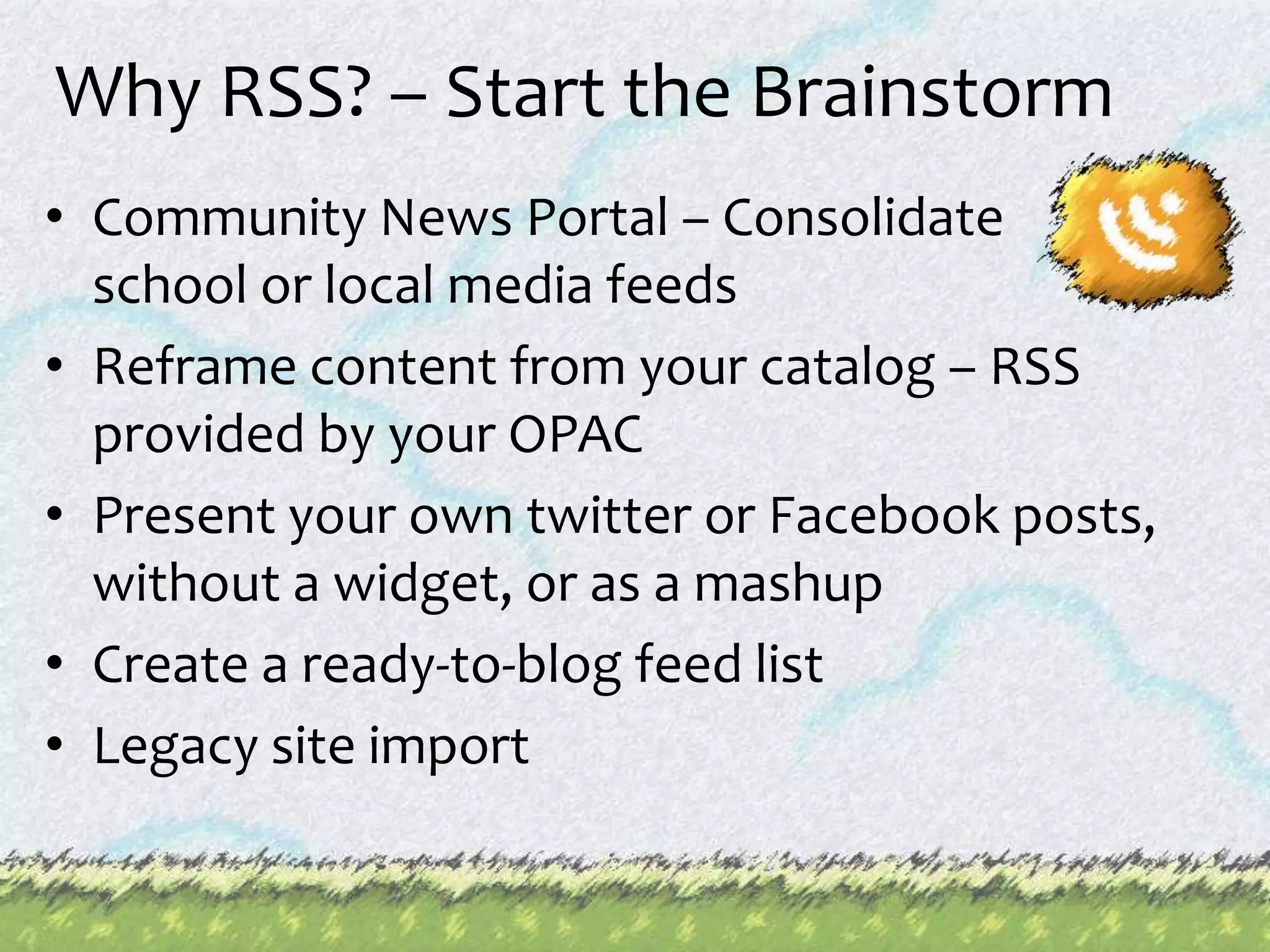 Why RSS? – Start the Brainstorm

• Community News Portal – Consolidate school or local media feeds
• Reframe content from your catalog – RSS provided by your OPAC
• Present your own twitter or Facebook posts, without a widget, or as a mashup
• Create a ready-to-blog feed list
• Legacy site import